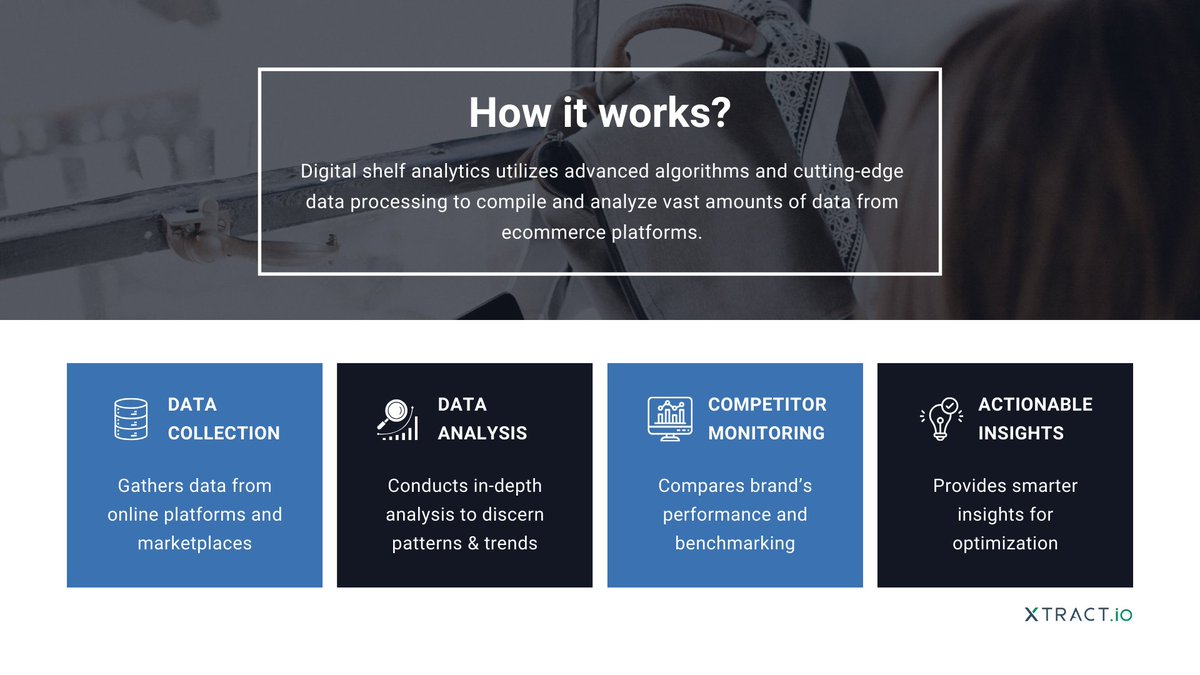 How it works?

Digital shelf analytics utilizes advanced algorithms and cutting-edge data processing to compile and analyze vast amounts of data from ecommerce platforms.

DATA COLLECTION

Gathers data from online platforms and marketplaces

DATA ANALYSIS

Conducts in-depth analysis to discern patterns & trends

COMPETITOR MONITORING

Compares brand's performance and benchmarking

ACTIONABLE INSIGHTS

Provides smarter insights for optimization

XTRACT.io